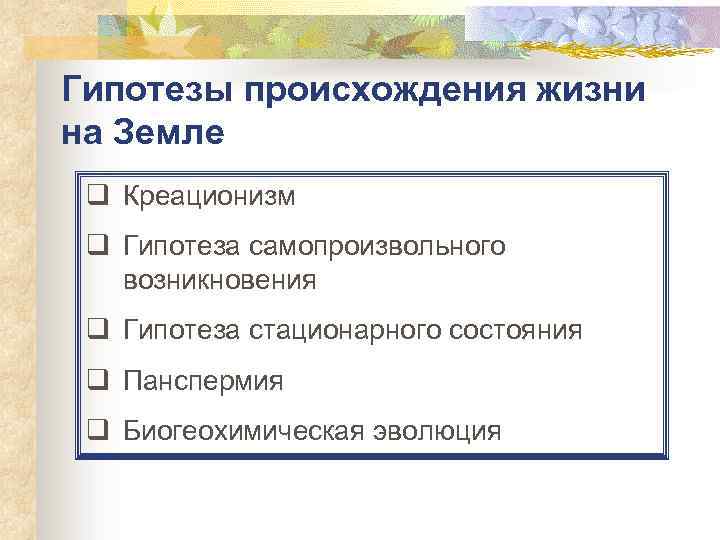 Гипотезы происхождения жизни на Земле

❑ Креационизм
❑ Гипотеза самопроизвольного возникновения
❑ Гипотеза стационарного состояния
❑ Панспермия
❑ Биогеохимическая эволюция